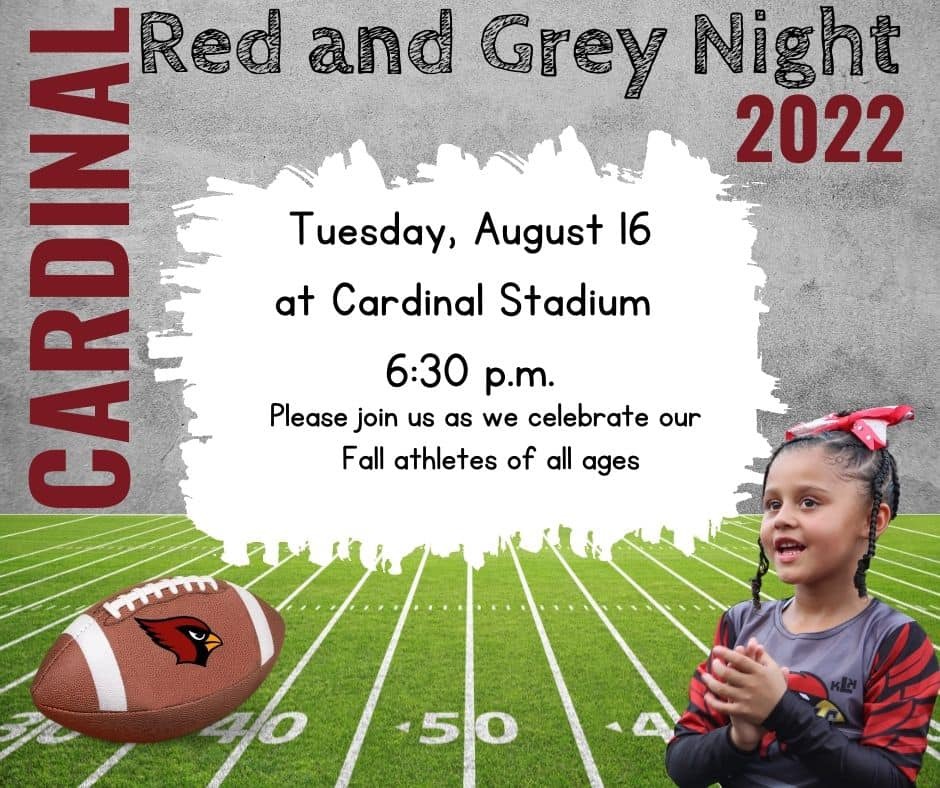 CARDINAL

Red and Grey Night
2022

Tuesday, August 16
at Cardinal Stadium
6:30 p.m.
Please join us as we celebrate our Fall athletes of all ages

30 40 50 4